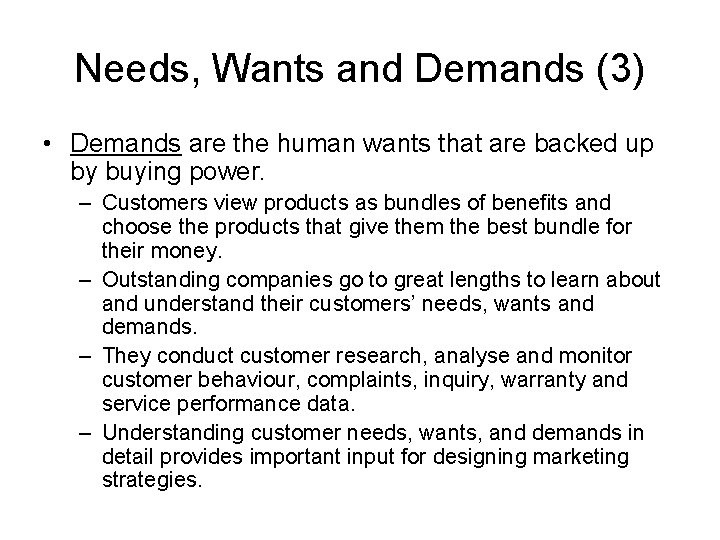 Needs, Wants and Demands (3)

• Demands are the human wants that are backed up by buying power.
– Customers view products as bundles of benefits and choose the products that give them the best bundle for their money.
– Outstanding companies go to great lengths to learn about and understand their customers' needs, wants and demands.
– They conduct customer research, analyse and monitor customer behaviour, complaints, inquiry, warranty and service performance data.
– Understanding customer needs, wants, and demands in detail provides important input for designing marketing strategies.